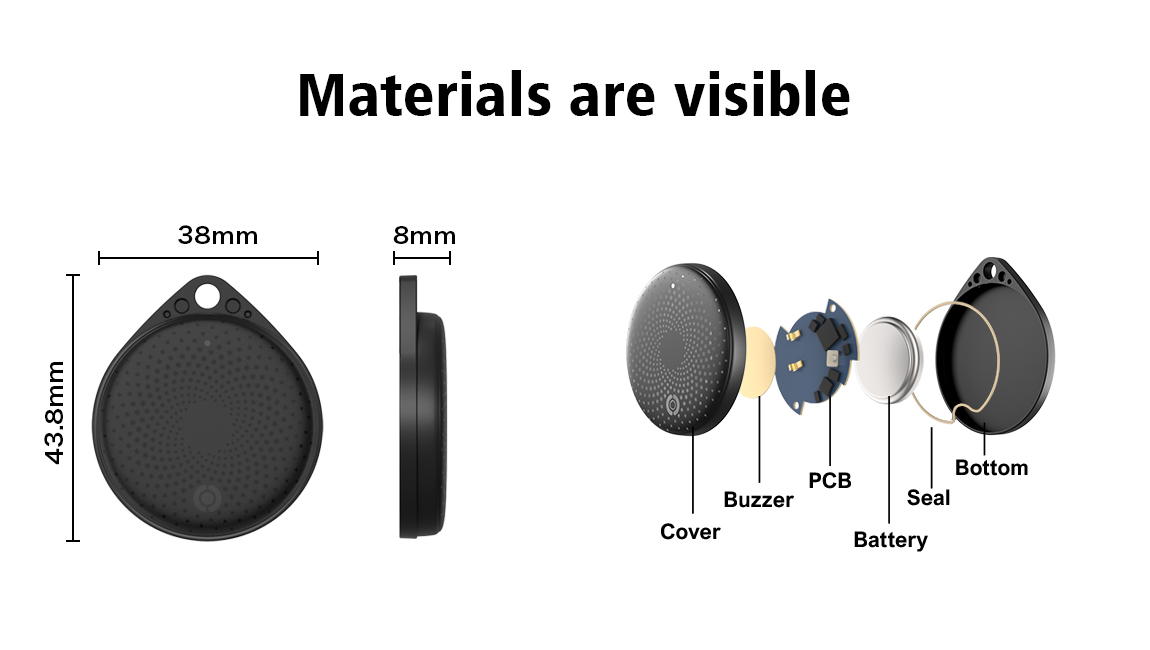 Materials are visible

38mm

8mm

43.8mm

Cover

Buzzer

PCB

Battery

Seal

Bottom